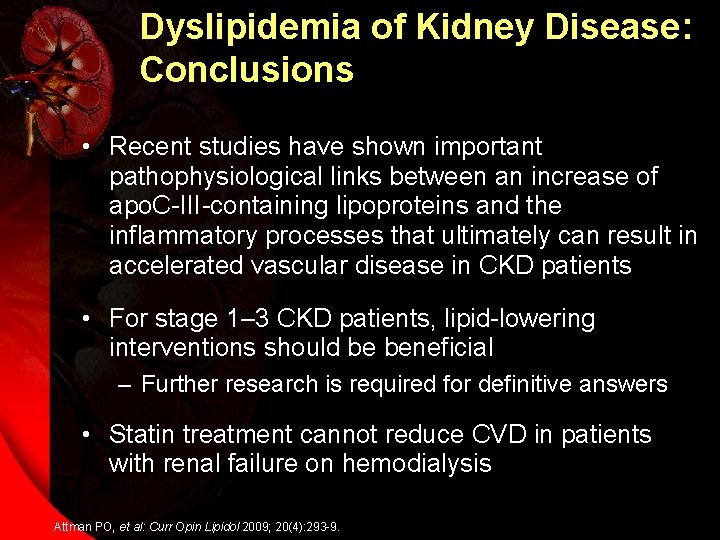 Dyslipidemia of Kidney Disease: Conclusions

• Recent studies have shown important pathophysiological links between an increase of apoC-III-containing lipoproteins and the inflammatory processes that ultimately can result in accelerated vascular disease in CKD patients

• For stage 1–3 CKD patients, lipid-lowering interventions should be beneficial
– Further research is required for definitive answers

• Statin treatment cannot reduce CVD in patients with renal failure on hemodialysis

Attman PO, et al: Curr Opin Lipidol 2009; 20(4):293-9.